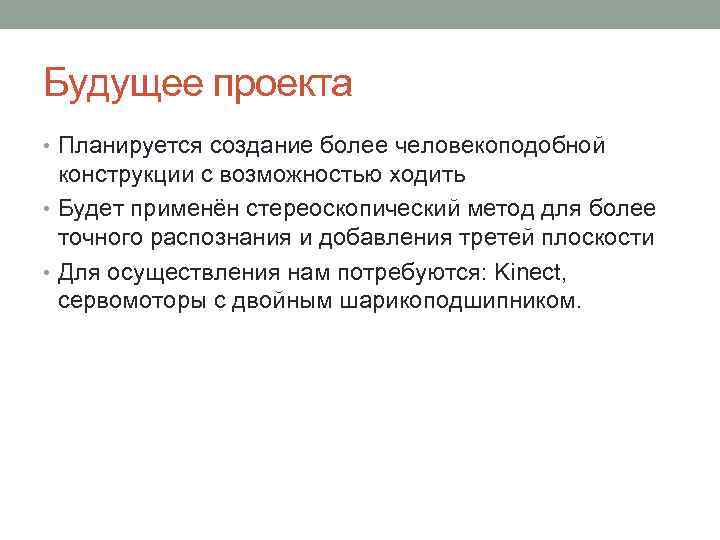 Будущее проекта

• Планируется создание более человекоподобной конструкции с возможностью ходить

• Будет применён стереоскопический метод для более точного распознания и добавления третей плоскости

• Для осуществления нам потребуются: Kinect, сервомоторы с двойным шарикоподшипником.